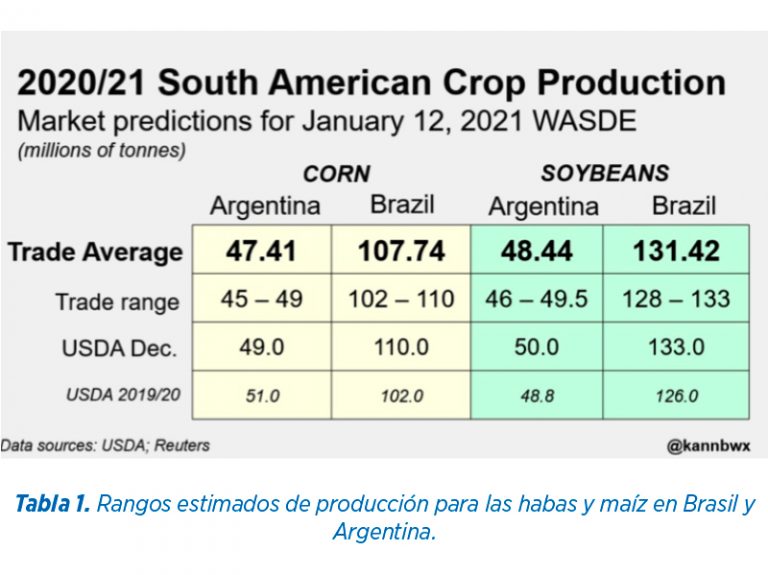 2020/21 South American Crop Production
Market predictions for January 12, 2021 WASDE
(millions of tonnes)

| | CORN Argentina | CORN Brazil | SOYBEANS Argentina | SOYBEANS Brazil |
|---|---|---|---|---|
| Trade Average | 47.41 | 107.74 | 48.44 | 131.42 |
| Trade range | 45 – 49 | 102 – 110 | 46 – 49.5 | 128 – 133 |
| USDA Dec. | 49.0 | 110.0 | 50.0 | 133.0 |
| USDA 2019/20 | 51.0 | 102.0 | 48.8 | 126.0 |

Data sources: USDA; Reuters

@kannbwx

Tabla 1. Rangos estimados de producción para las habas y maíz en Brasil y Argentina.